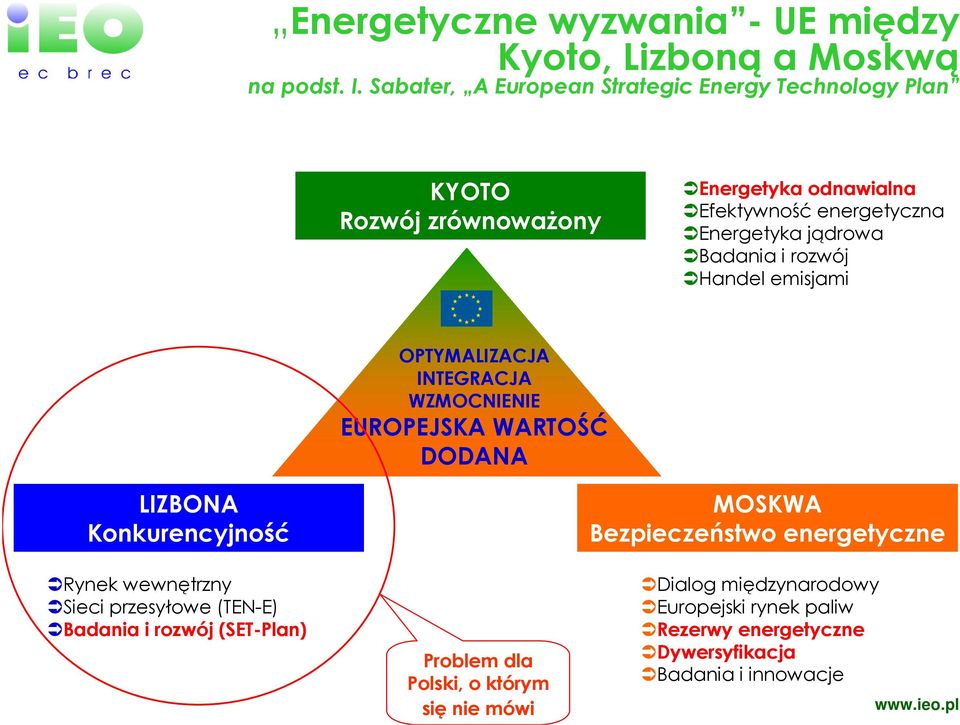 iEO
ec brec

„Energetyczne wyzwania”- UE między Kyoto, Lizboną a Moskwą
na podst. I. Sabater, „A European Strategic Energy Technology Plan”

KYOTO
Rozwój zrównoważony

➲Energetyka odnawialna
➲Efektywność energetyczna
➲Energetyka jądrowa
➲Badania i rozwój
➲Handel emisjami

OPTYMALIZACJA
INTEGRACJA
WZMOCNIENIE
EUROPEJSKA WARTOŚĆ DODANA

LIZBONA
Konkurencyjność

➲Rynek wewnętrzny
➲Sieci przesyłowe (TEN-E)
➲Badania i rozwój (SET-Plan)

Problem dla Polski, o którym się nie mówi

MOSKWA
Bezpieczeństwo energetyczne

➲Dialog międzynarodowy
➲Europejski rynek paliw
➲Rezerwy energetyczne
➲Dywersyfikacja
➲Badania i innowacje

www.ieo.pl